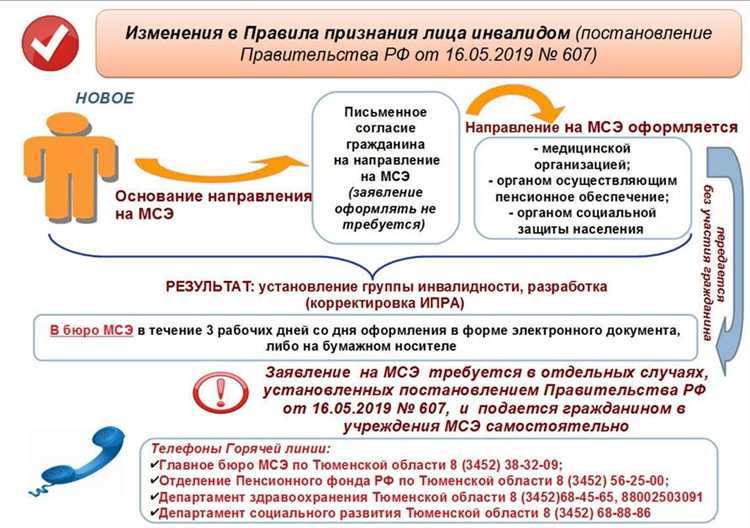 Изменения в Правила признания лица инвалидом (постановление Правительства РФ от 16.05.2019 № 607)

НОВОЕ

Основание направления на МСЭ

Письменное согласие гражданина на направление на МСЭ (заявление оформлять не требуется)

Направление на МСЭ оформляется

- медицинской организацией;
- органом осуществляющим пенсионное обеспечение;
- органом социальной защиты населения

передается без участия гражданина

РЕЗУЛЬТАТ: установление группы инвалидности, разработка (корректировка ИПРА)

В бюро МСЭ в течение 3 рабочих дней со дня оформления в форме электронного документа, либо на бумажном носителе

Заявление на МСЭ требуется в отдельных случаях, установленных постановлением Правительства РФ от 16.05.2019 № 607, и подается гражданином в учреждения МСЭ самостоятельно

Телефоны Горячей линии:
✔Главное бюро МСЭ по Тюменской области 8 (3452) 38-32-09;
✔Отделение Пенсионного фонда РФ по Тюменской области 8 (3452) 56-25-00;
✔Департамент здравоохранения Тюменской области 8 (3452)68-45-65, 88002503091
✔Департамент социального развития Тюменской области 8 (3452) 68-88-86